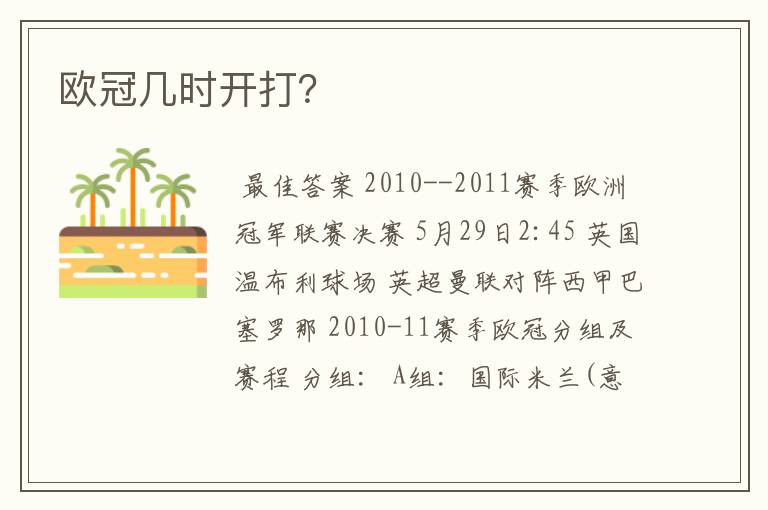 欧冠几时开打?

最佳答案 2010--2011赛季欧洲冠军联赛决赛 5月29日2:45 英国温布利球场 英超曼联对阵西甲巴塞罗那 2010-11赛季欧冠分组及赛程 分组: A组: 国际米兰(意